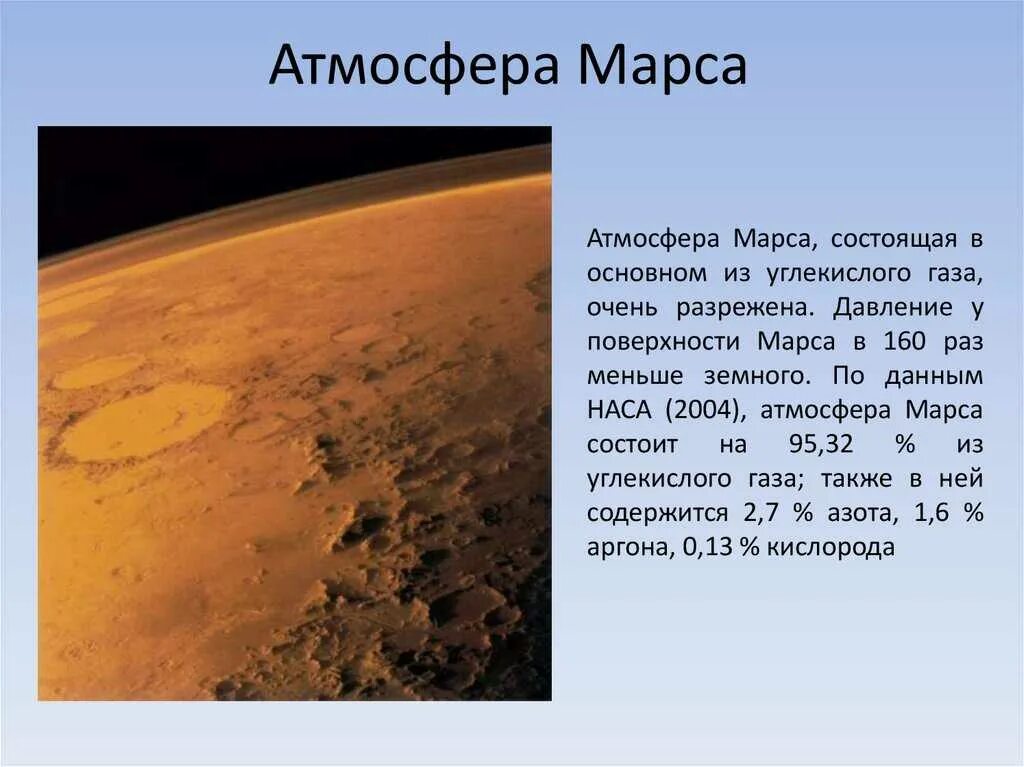 Атмосфера Марса

Атмосфера Марса, состоящая в основном из углекислого газа, очень разрежена. Давление у поверхности Марса в 160 раз меньше земного. По данным НАСА (2004), атмосфера Марса состоит на 95,32 % из углекислого газа; также в ней содержится 2,7 % азота, 1,6 % аргона, 0,13 % кислорода